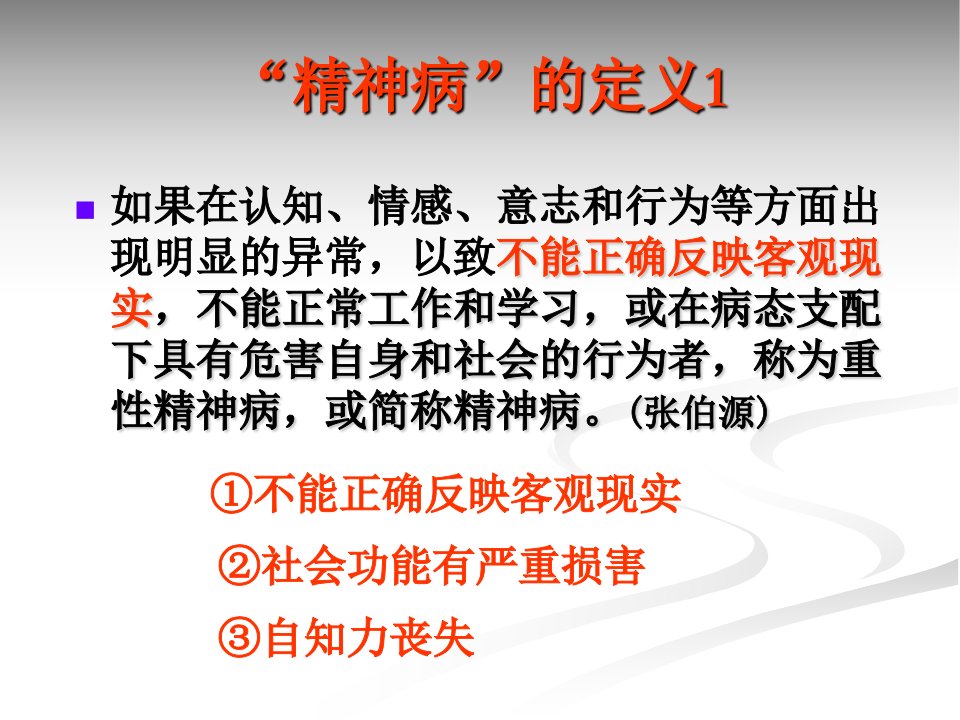 “精神病”的定义1

如果在认知、情感、意志和行为等方面出现明显的异常，以致不能正确反映客观现实，不能正常工作和学习，或在病态支配下具有危害自身和社会的行为者，称为重性精神病，或简称精神病。(张伯源)

①不能正确反映客观现实

②社会功能有严重损害

③自知力丧失